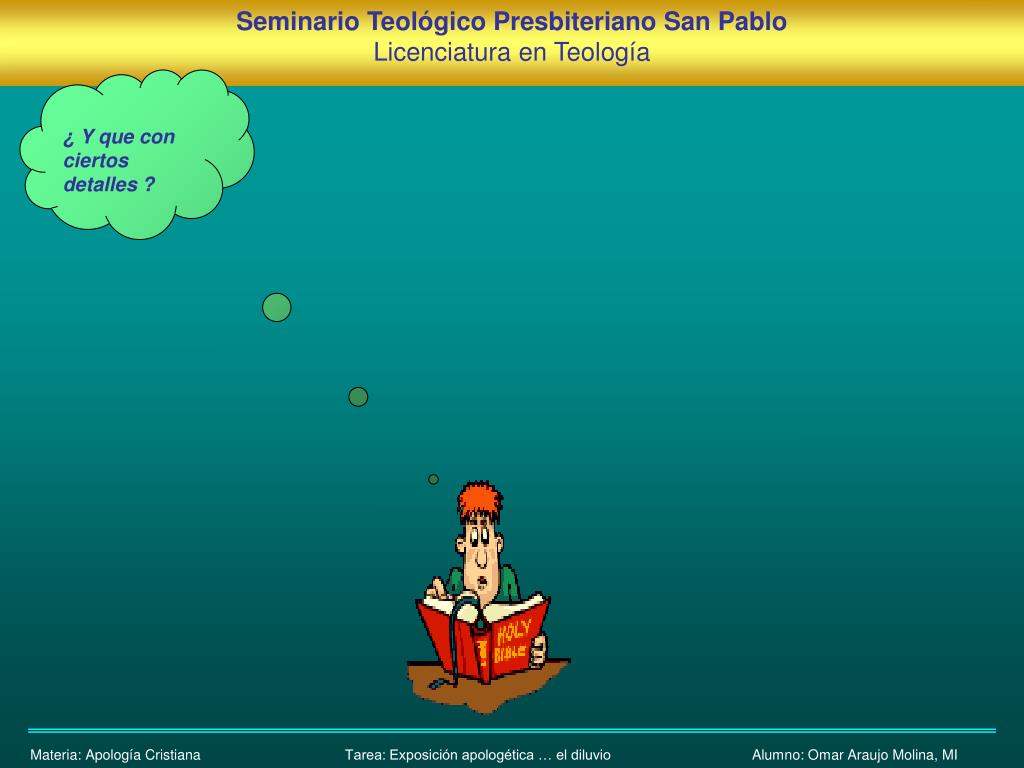 Seminario Teológico Presbiteriano San Pablo
Licenciatura en Teología

¿ Y que con ciertos detalles ?

HOLY BIBLE

Materia: Apología Cristiana

Tarea: Exposición apologética … el diluvio

Alumno: Omar Araujo Molina, MI